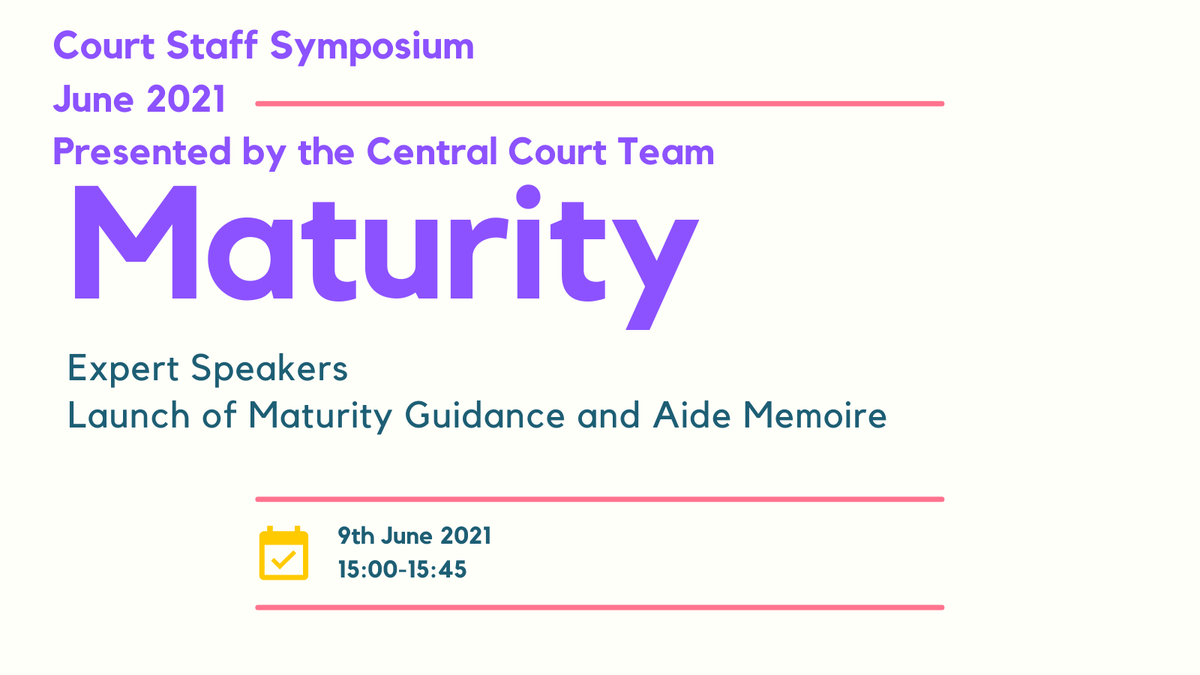 Court Staff Symposium
June 2021
Presented by the Central Court Team

Maturity

Expert Speakers
Launch of Maturity Guidance and Aide Memoire

9th June 2021
15:00-15:45